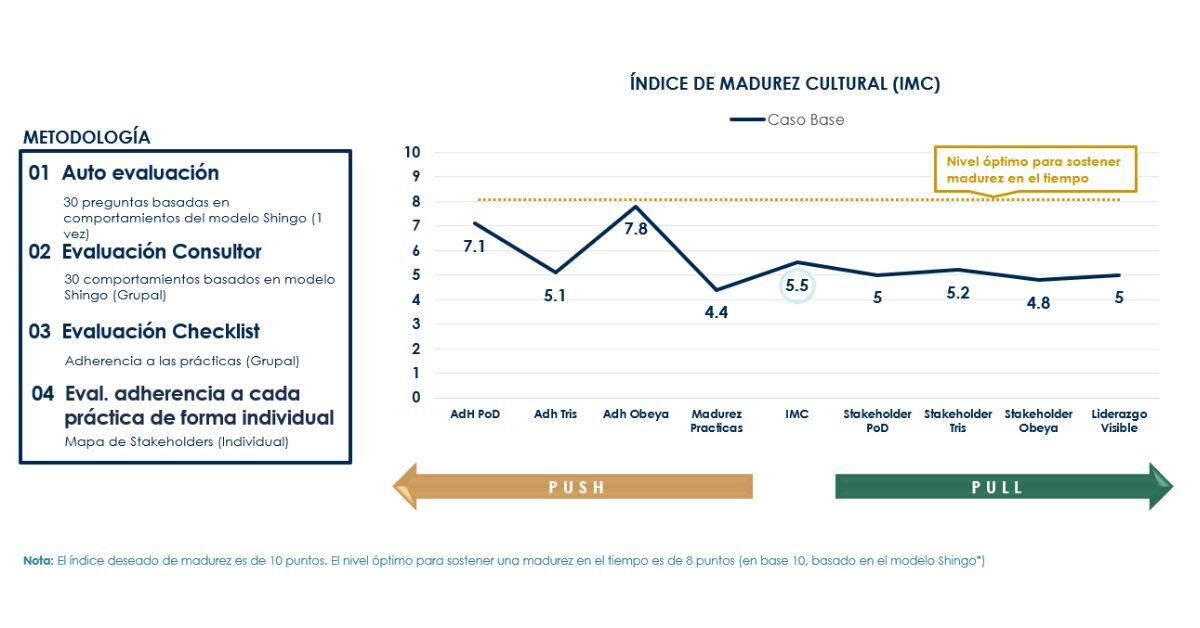 METODOLOGÍA

01 Auto evaluación

30 preguntas basadas en comportamientos del modelo Shingo (1 vez)

02 Evaluación Consultor

30 comportamientos basados en modelo Shingo (Grupal)

03 Evaluación Checklist

Adherencia a las prácticas (Grupal)

04 Eval. adherencia a cada práctica de forma individual

Mapa de Stakeholders (Individual)

ÍNDICE DE MADUREZ CULTURAL (IMC)

Caso Base

Nivel óptimo para sostener madurez en el tiempo

10
9
8
7
6
5
4
3
2
1
0

7.1
5.1
7.8
4.4
5.5
5
5.2
4.8
5

AdH PoD
Adh Tris
Adh Obeya
Madurez Practicas
IMC
Stakeholder PoD
Stakeholder Tris
Stakeholder Obeya
Liderazgo Visible

PUSH

PULL

Nota: El índice deseado de madurez es de 10 puntos. El nivel óptimo para sostener una madurez en el tiempo es de 8 puntos (en base 10, basado en el modelo Shingo*)